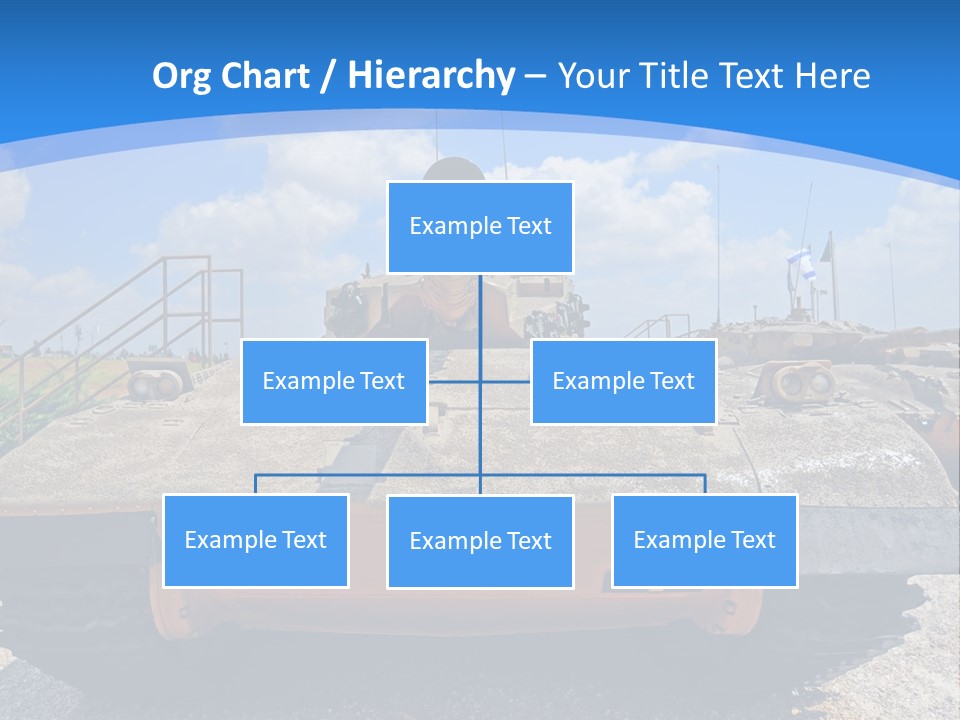 Org Chart / Hierarchy – Your Title Text Here

Example Text

Example Text

Example Text

Example Text

Example Text

Example Text